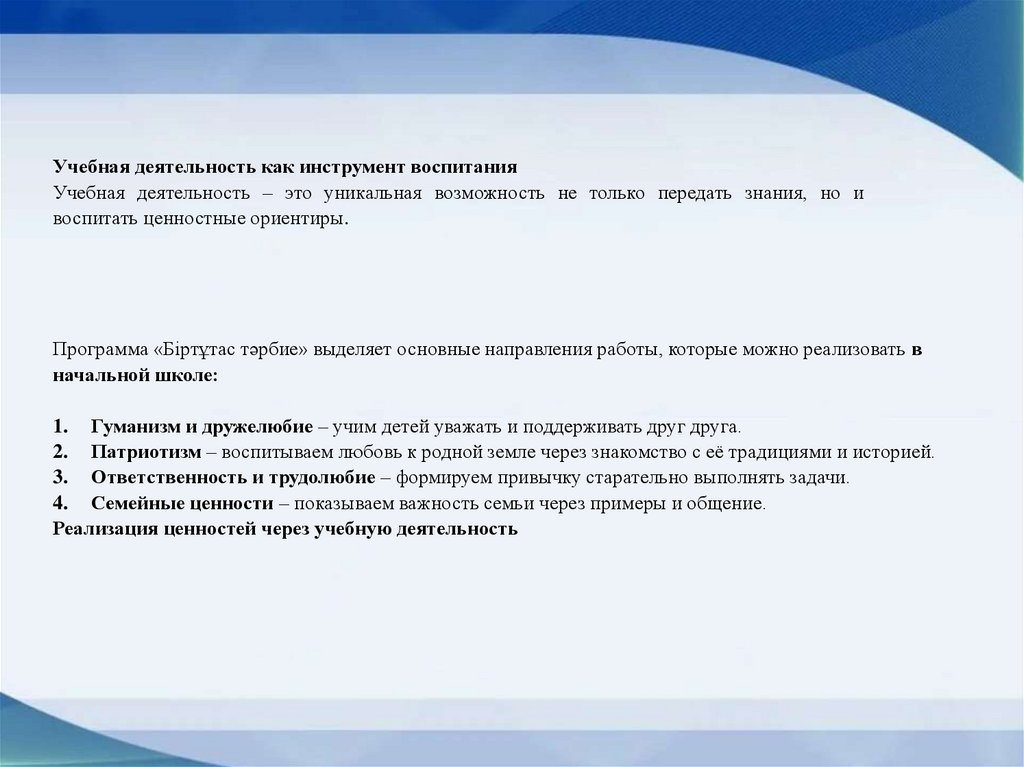 Учебная деятельность как инструмент воспитания
Учебная деятельность – это уникальная возможность не только передать знания, но и воспитать ценностные ориентиры.

Программа «Біртұтас тәрбие» выделяет основные направления работы, которые можно реализовать в начальной школе:

1. Гуманизм и дружелюбие – учим детей уважать и поддерживать друг друга.
2. Патриотизм – воспитываем любовь к родной земле через знакомство с её традициями и историей.
3. Ответственность и трудолюбие – формируем привычку старательно выполнять задачи.
4. Семейные ценности – показываем важность семьи через примеры и общение.
Реализация ценностей через учебную деятельность